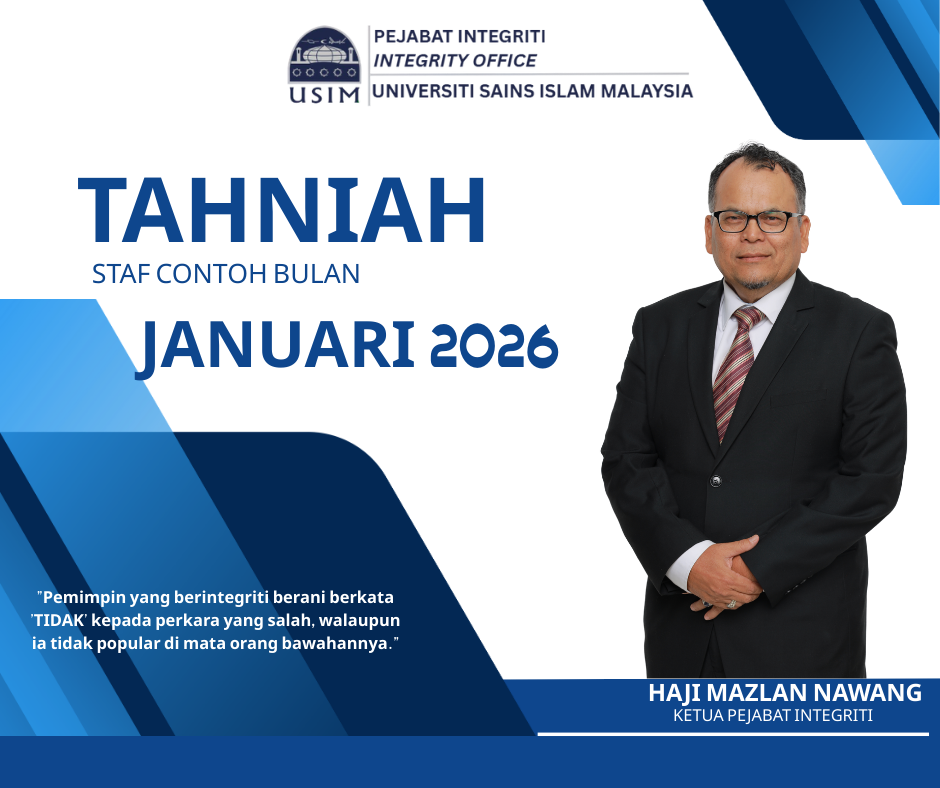 USIM
PEJABAT INTEGRITI
INTEGRITY OFFICE
UNIVERSITI SAINS ISLAM MALAYSIA

TAHNIAH
STAF CONTOH BULAN
JANUARI 2026

"Pemimpin yang berintegriti berani berkata 'TIDAK' kepada perkara yang salah, walaupun ia tidak popular di mata orang bawahannya."

HAJI MAZLAN NAWANG
KETUA PEJABAT INTEGRITI